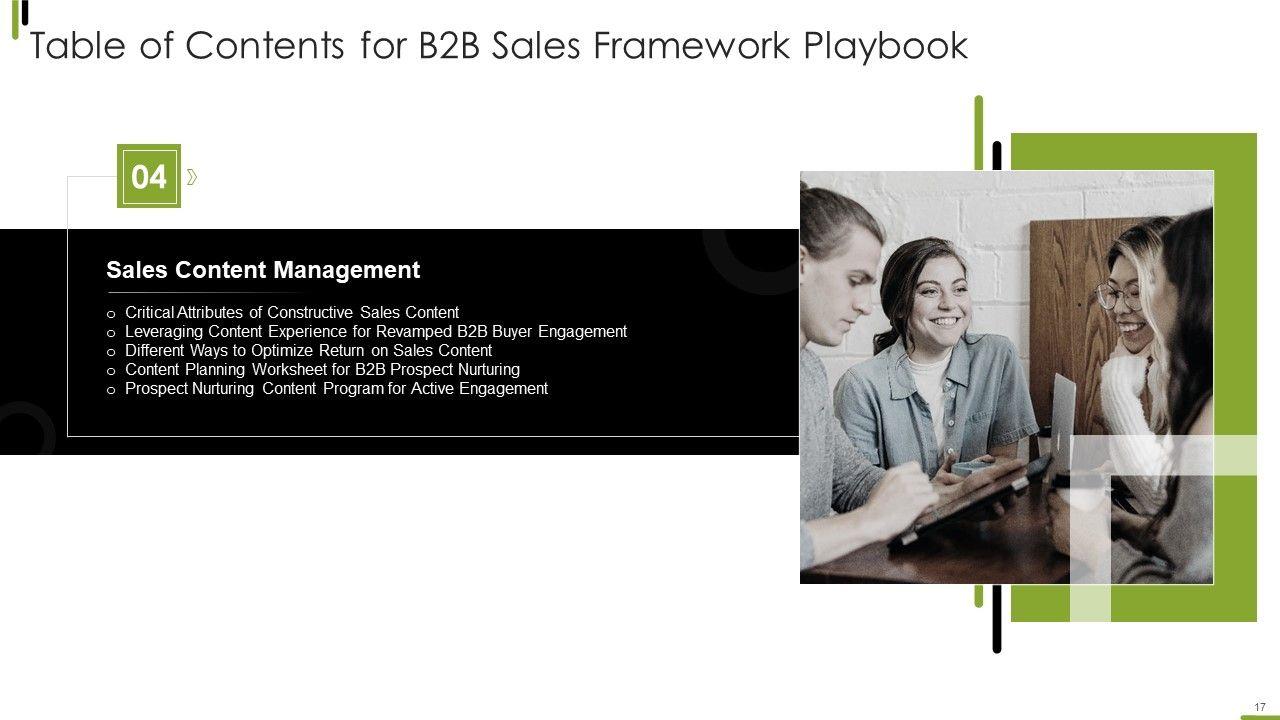 Table of Contents for B2B Sales Framework Playbook

04

Sales Content Management

o Critical Attributes of Constructive Sales Content
o Leveraging Content Experience for Revamped B2B Buyer Engagement
o Different Ways to Optimize Return on Sales Content
o Content Planning Worksheet for B2B Prospect Nurturing
o Prospect Nurturing Content Program for Active Engagement

17